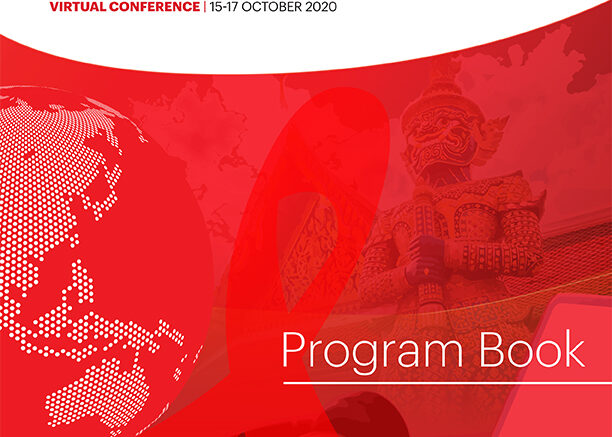 VIRTUAL CONFERENCE | 15-17 OCTOBER 2020

Program Book